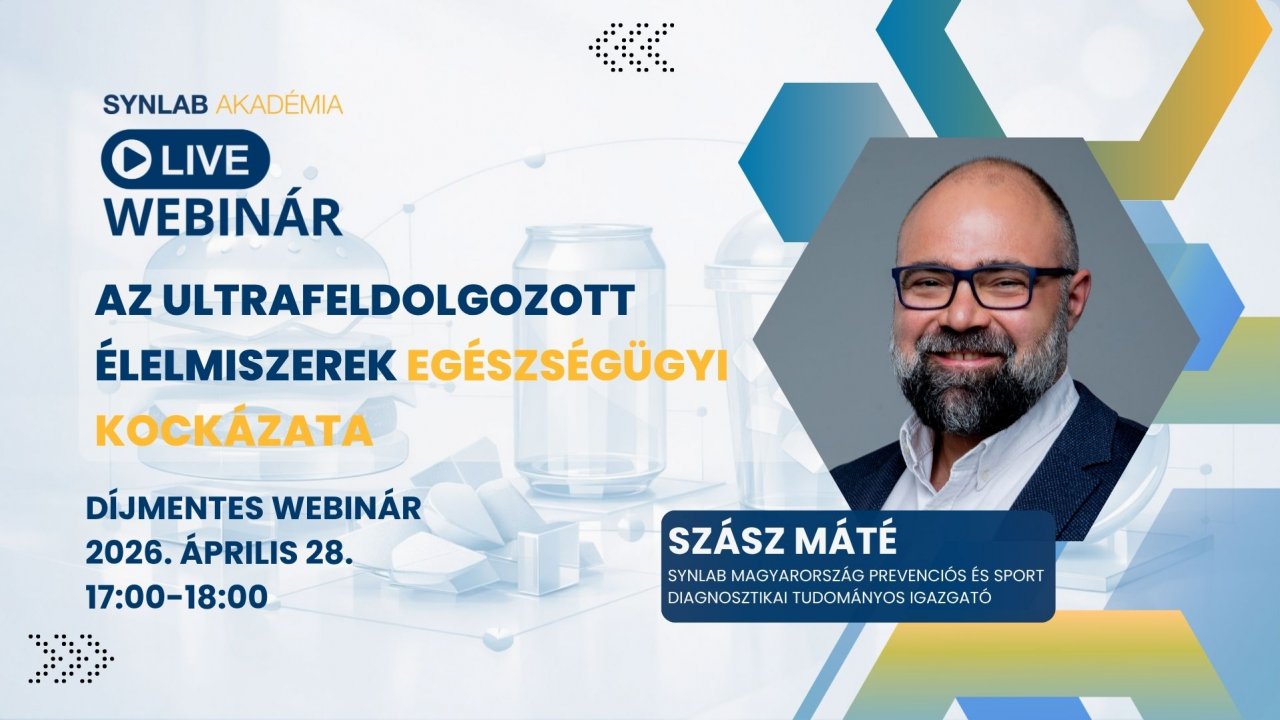 SYNLAB AKADÉMIA

LIVE

WEBINÁR

AZ ULTRAFELDOLGOZOTT ÉLELMISZEREK EGÉSZSÉGÜGYI KOCKÁZATA

DÍJMENTES WEBINÁR
2026. ÁPRILIS 28.
17:00-18:00

SZÁSZ MÁTÉ
SYNLAB MAGYARORSZÁG PREVENCIÓS ÉS SPORT DIAGNOSZTIKAI TUDOMÁNYOS IGAZGATÓ